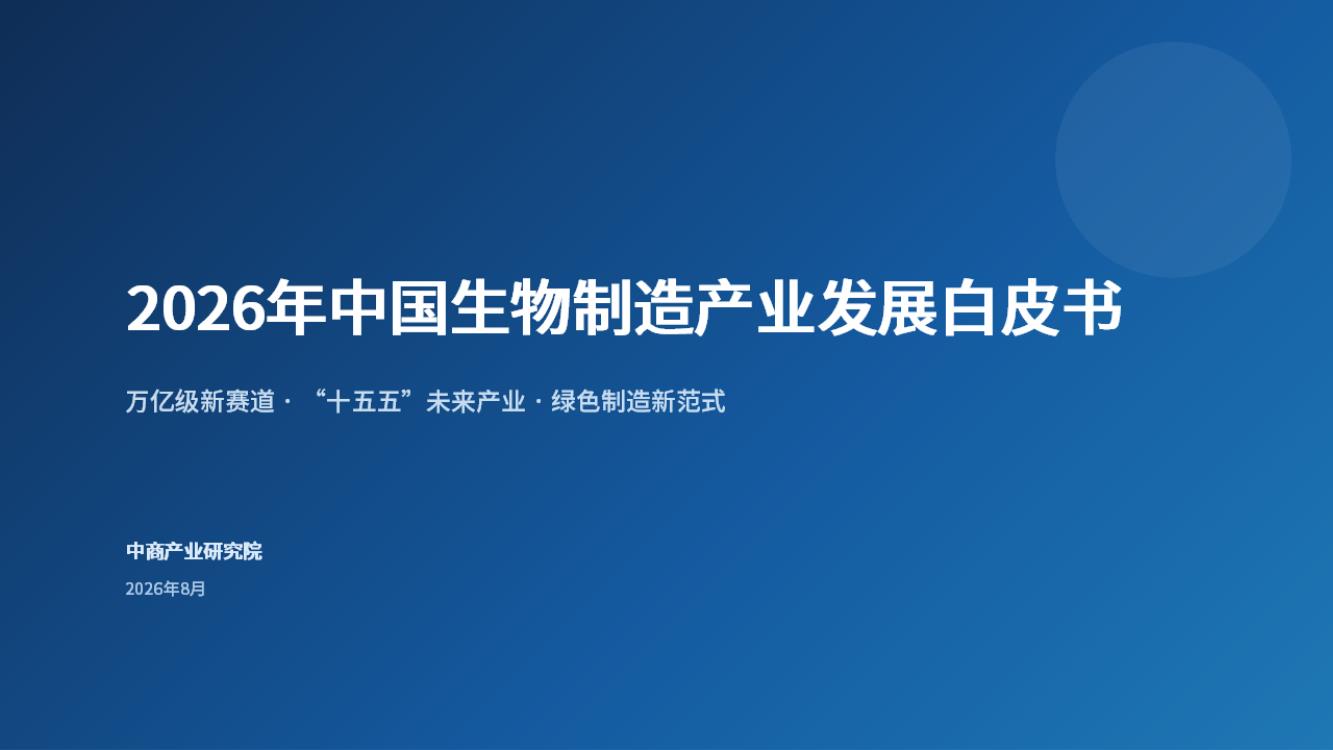 2026年中国生物制造产业发展白皮书

万亿级新赛道 · “十五五”未来产业 · 绿色制造新范式

中商产业研究院

2026年8月